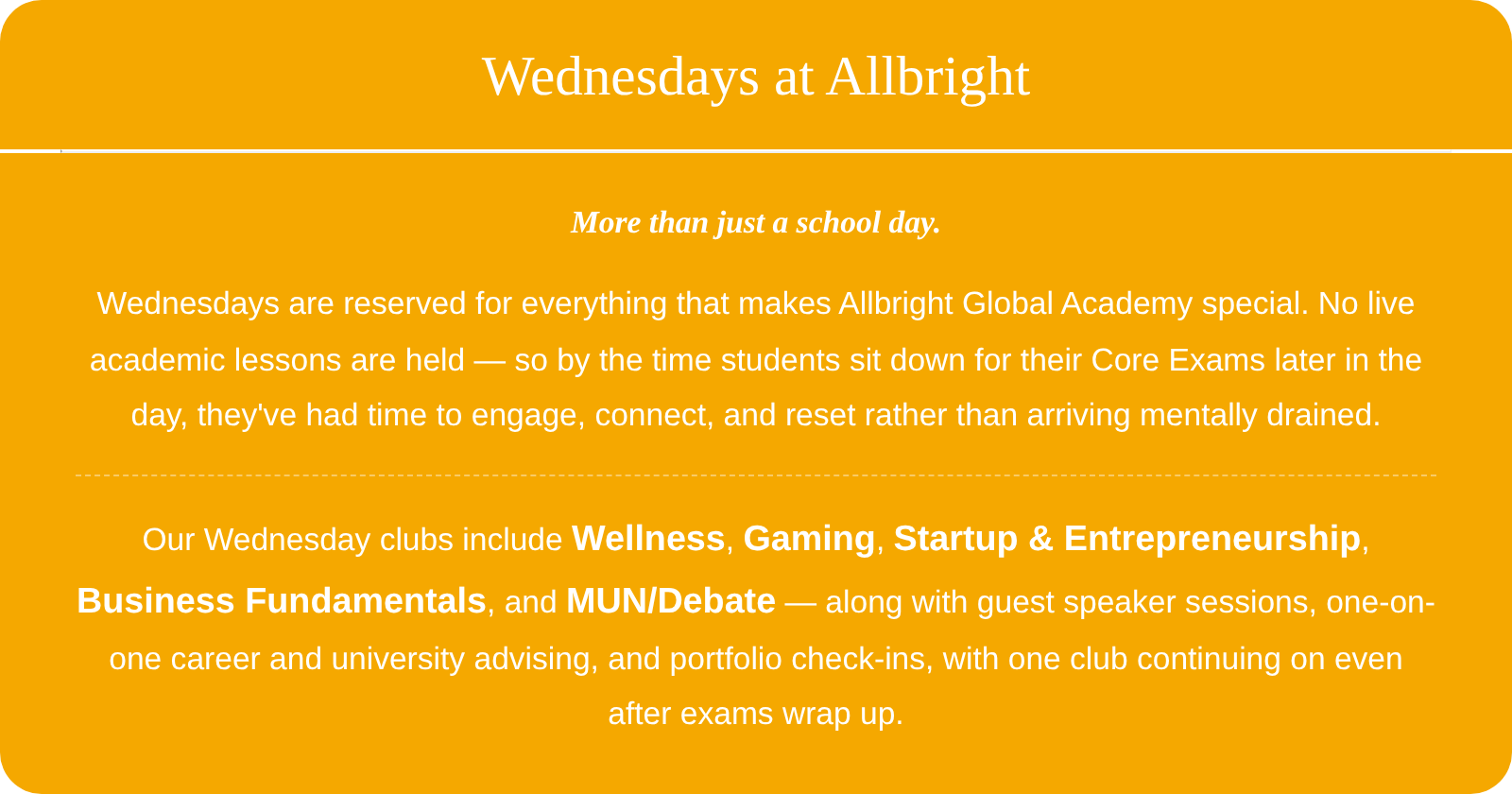 Wednesdays at Allbright

More than just a school day.

Wednesdays are reserved for everything that makes Allbright Global Academy special. No live academic lessons are held — so by the time students sit down for their Core Exams later in the day, they've had time to engage, connect, and reset rather than arriving mentally drained.

Our Wednesday clubs include Wellness, Gaming, Startup & Entrepreneurship, Business Fundamentals, and MUN/Debate — along with guest speaker sessions, one-on-one career and university advising, and portfolio check-ins, with one club continuing on even after exams wrap up.